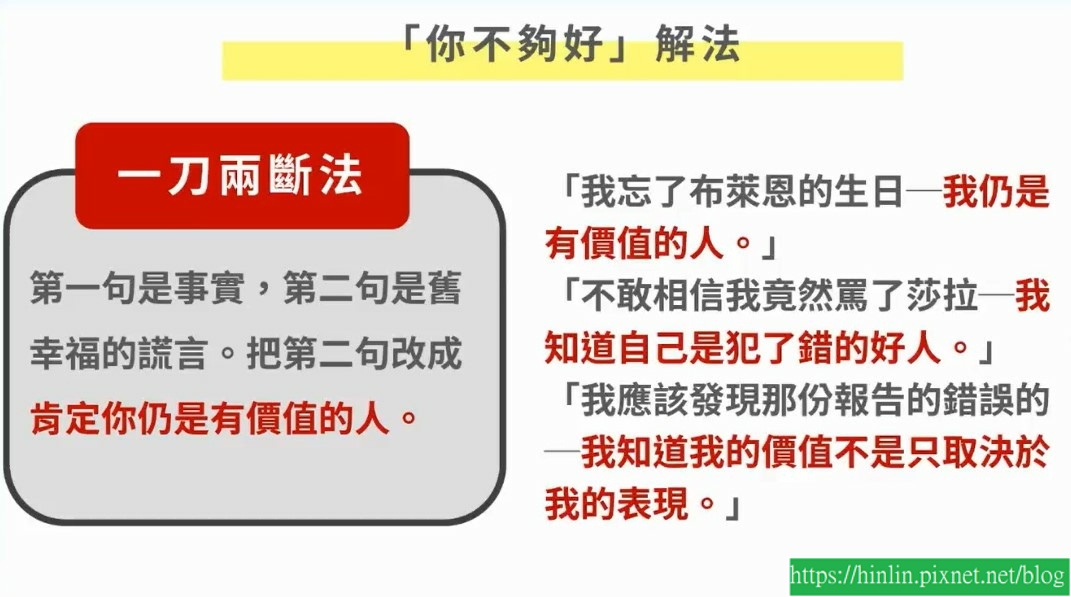 「你不夠好」解法

一刀兩斷法

第一句是事實，第二句是舊幸福的謊言。把第二句改成肯定你仍是有價值的人。

「我忘了布萊恩的生日—我仍是有價值的人。」
「不敢相信我竟然罵了莎拉—我知道自己是犯了錯的好人。」
「我應該發現那份報告的錯誤的—我知道我的價值不是只取決於我的表現。」

https://hinlin.pixnet.net/blog